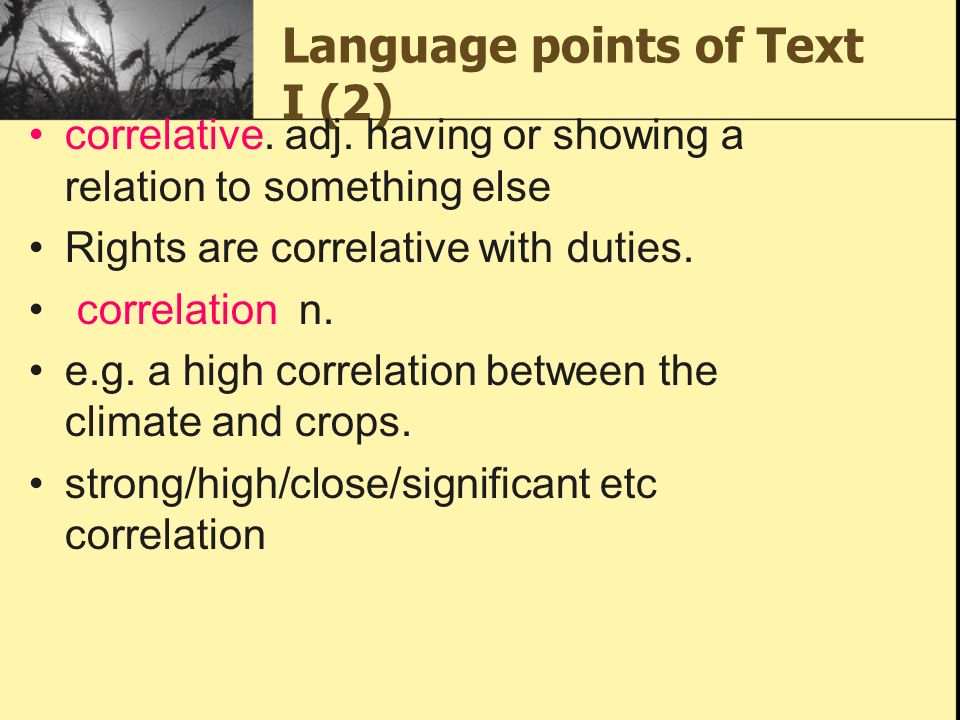 Language points of Text I (2)

• correlative. adj. having or showing a relation to something else

• Rights are correlative with duties.

• correlation n.

• e.g. a high correlation between the climate and crops.

• strong/high/close/significant etc correlation